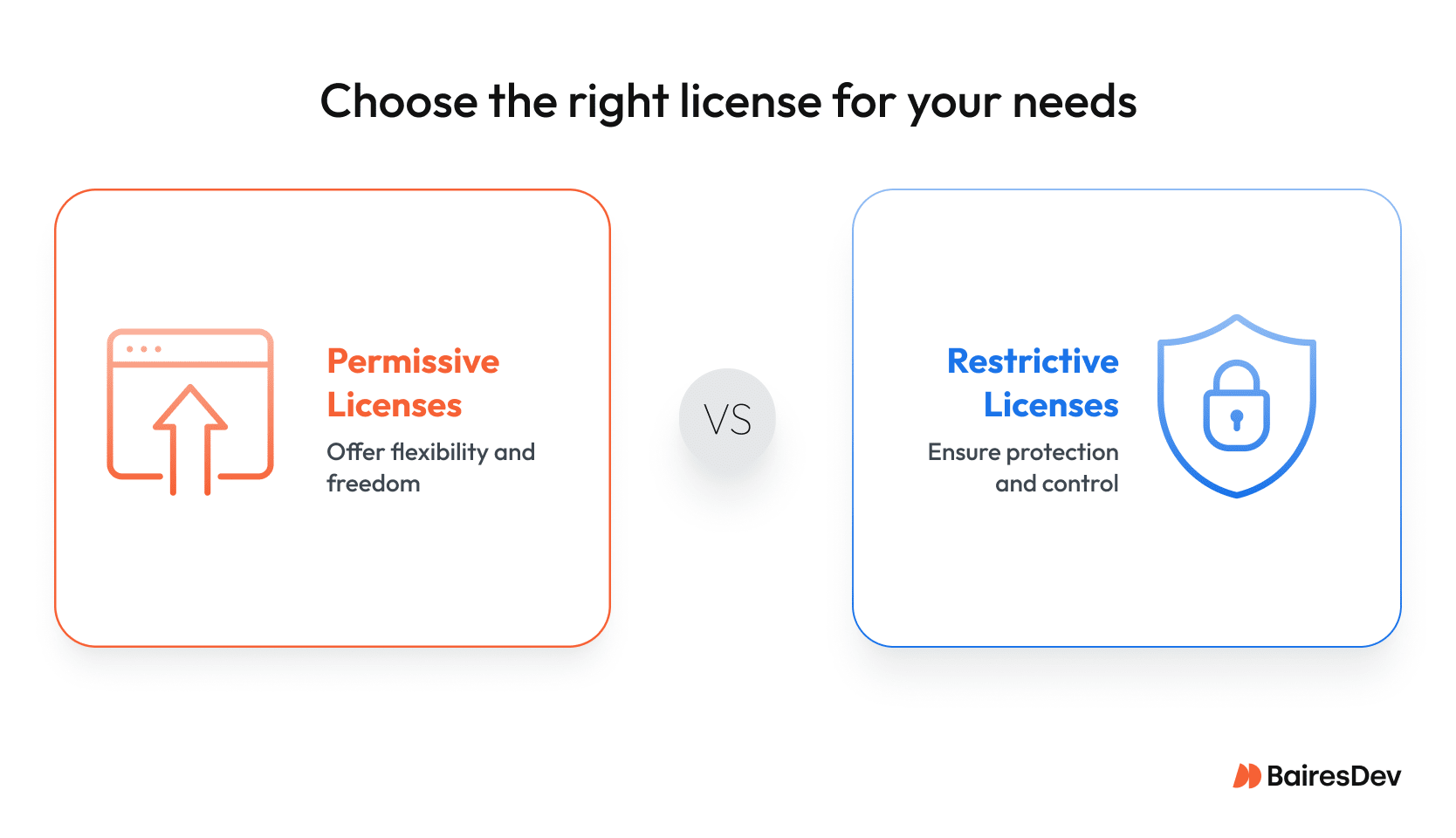 Choose the right license for your needs

Permissive Licenses

Offer flexibility and freedom

VS

Restrictive Licenses

Ensure protection and control

BairesDev